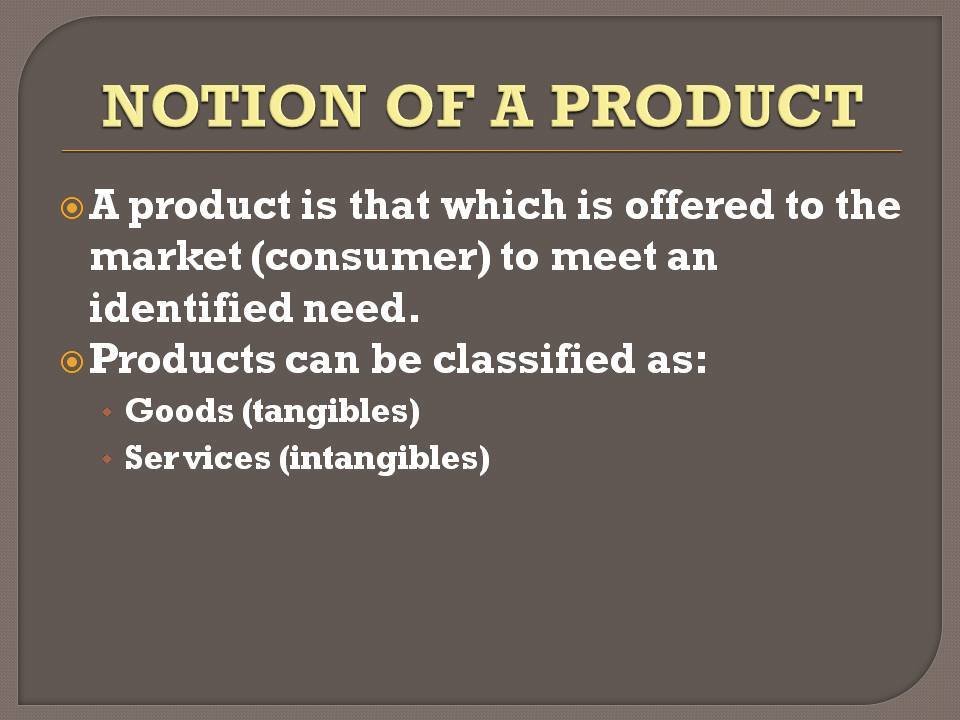 NOTION OF A PRODUCT

A product is that which is offered to the market (consumer) to meet an identified need.

Products can be classified as:

Goods (tangibles)

Services (intangibles)